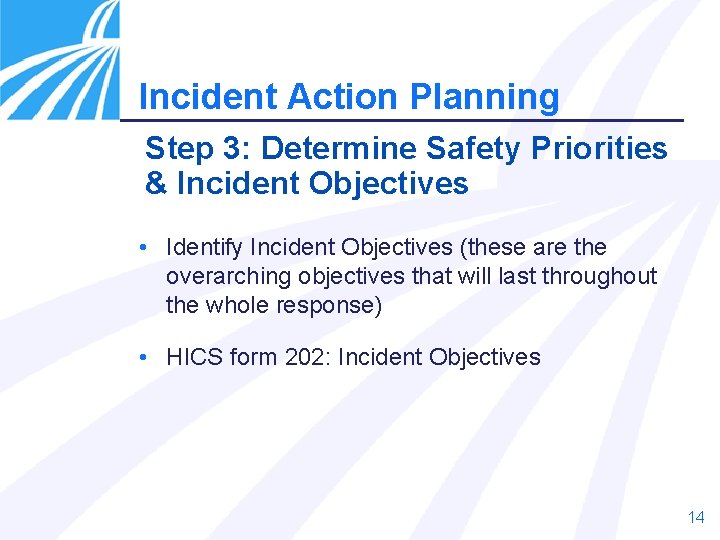 Incident Action Planning

Step 3: Determine Safety Priorities & Incident Objectives

• Identify Incident Objectives (these are the overarching objectives that will last throughout the whole response)

• HICS form 202: Incident Objectives

14